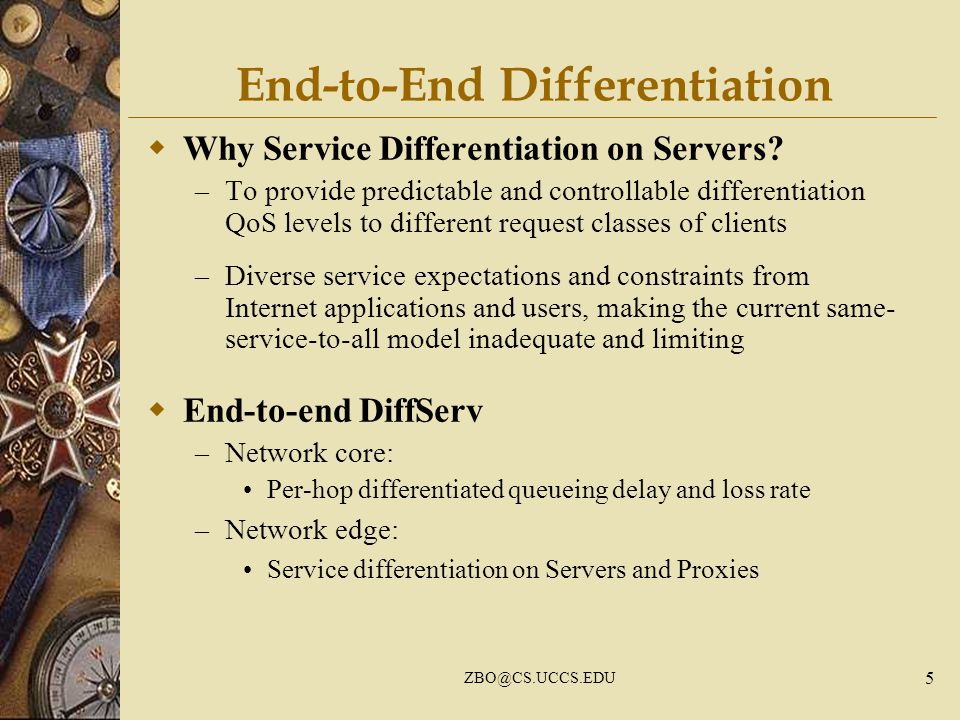 End-to-End Differentiation

Why Service Differentiation on Servers?

– To provide predictable and controllable differentiation QoS levels to different request classes of clients

– Diverse service expectations and constraints from Internet applications and users, making the current same-service-to-all model inadequate and limiting

End-to-end DiffServ

– Network core:

• Per-hop differentiated queueing delay and loss rate

– Network edge:

• Service differentiation on Servers and Proxies

ZBO@CS.UCCS.EDU

5